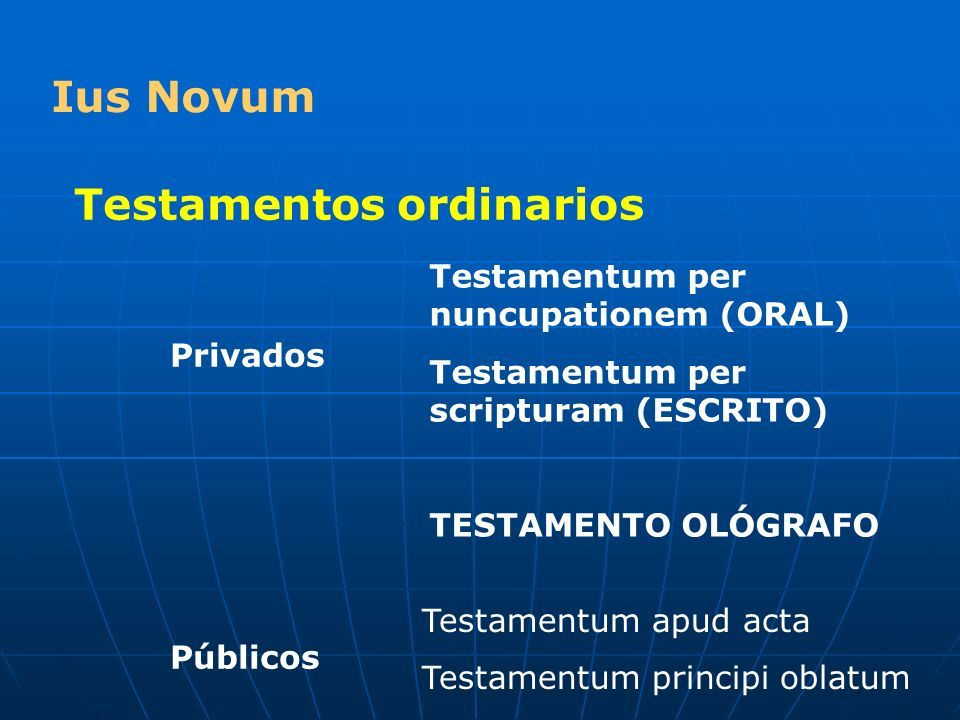 Ius Novum

Testamentos ordinarios

Privados

Testamentum per nuncupationem (ORAL)

Testamentum per scripturam (ESCRITO)

TESTAMENTO OLÓGRAFO

Públicos

Testamentum apud acta

Testamentum principi oblatum